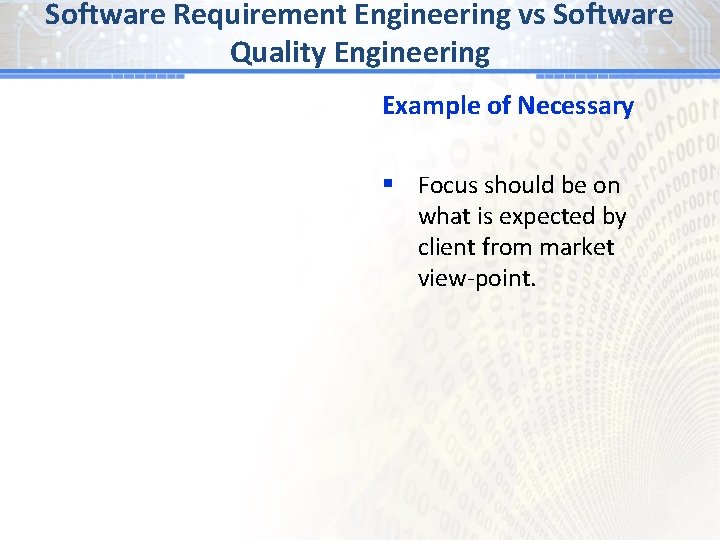 Software Requirement Engineering vs Software Quality Engineering

Example of Necessary

▪ Focus should be on what is expected by client from market view-point.